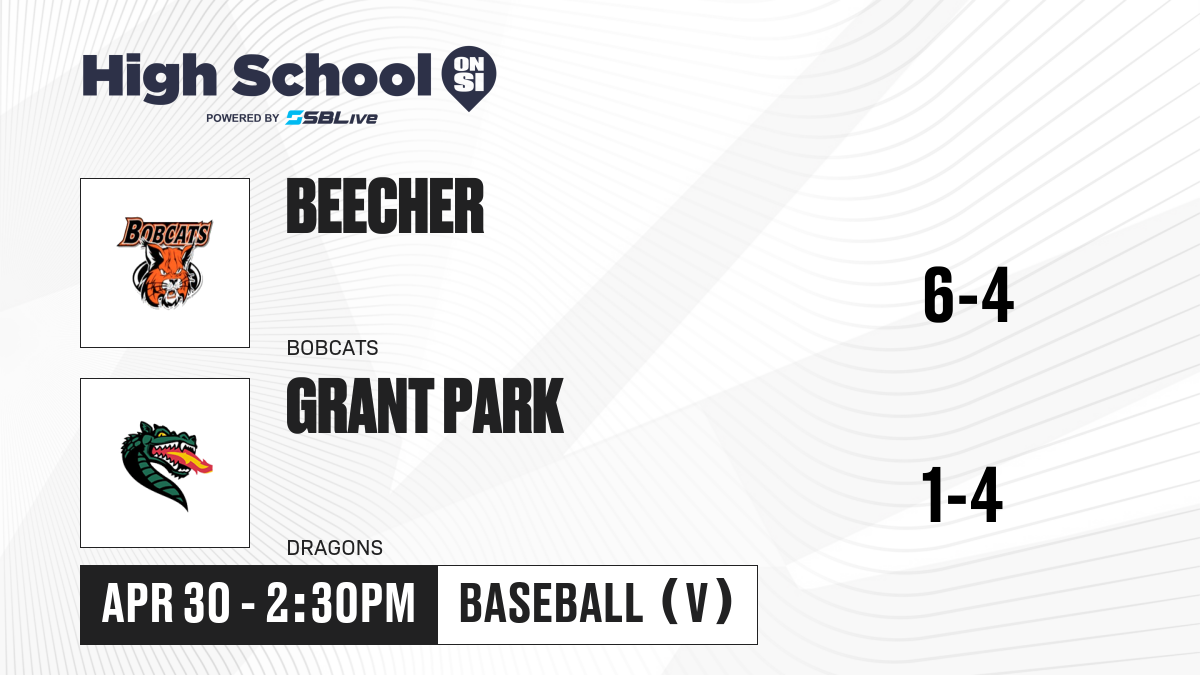 High School ON SI
POWERED BY SBLive

BOBCATS

BEECHER

BOBCATS

6-4

GRANT PARK

DRAGONS

1-4

APR 30 - 2:30PM

BASEBALL (V)